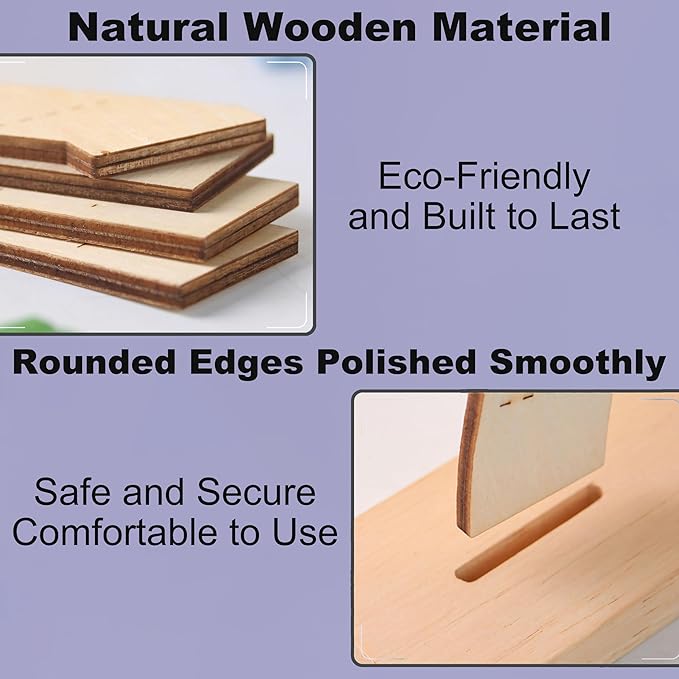 Natural Wooden Material

Eco-Friendly
and Built to Last

Rounded Edges Polished Smoothly

Safe and Secure
Comfortable to Use